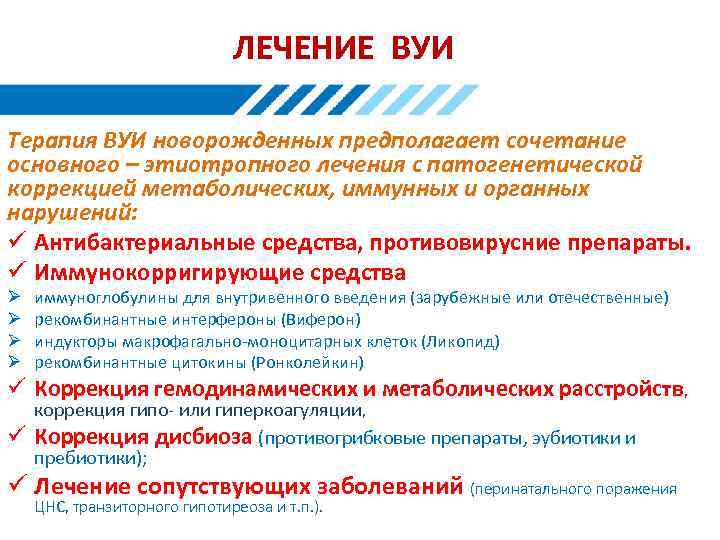 ЛЕЧЕНИЕ ВУИ

Терапия ВУИ новорожденных предполагает сочетание основного – этиотропного лечения с патогенетической коррекцией метаболических, иммунных и органных нарушений:

✓ Антибактериальные средства, противовирусние препараты.
✓ Иммунокорригирующие средства
➢ иммуноглобулины для внутривенного введения (зарубежные или отечественные)
➢ рекомбинантные интерфероны (Виферон)
➢ индукторы макрофагально-моноцитарных клеток (Ликопид)
➢ рекомбинантные цитокины (Ронколейкин)
✓ Коррекция гемодинамических и метаболических расстройств, коррекция гипо- или гиперкоагуляции,
✓ Коррекция дисбиоза (противогрибковые препараты, эубиотики и пребиотики);
✓ Лечение сопутствующих заболеваний (перинатального поражения ЦНС, транзиторного гипотиреоза и т.п.).